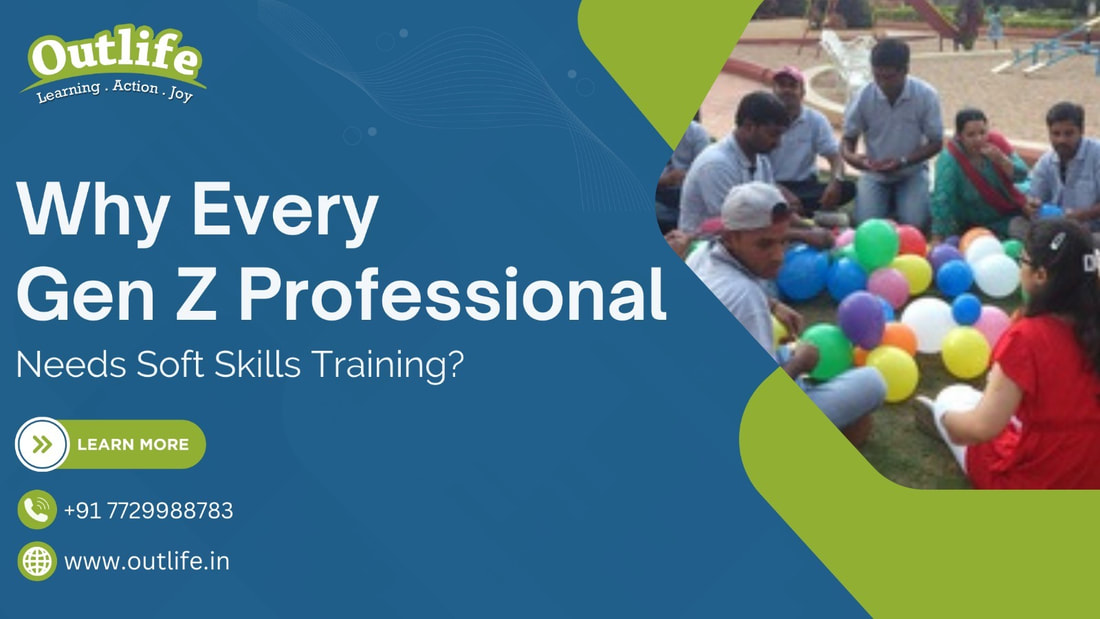 Outlife
Learning . Action . Joy

Why Every Gen Z Professional
Needs Soft Skills Training?

LEARN MORE

+91 7729988783

www.outlife.in